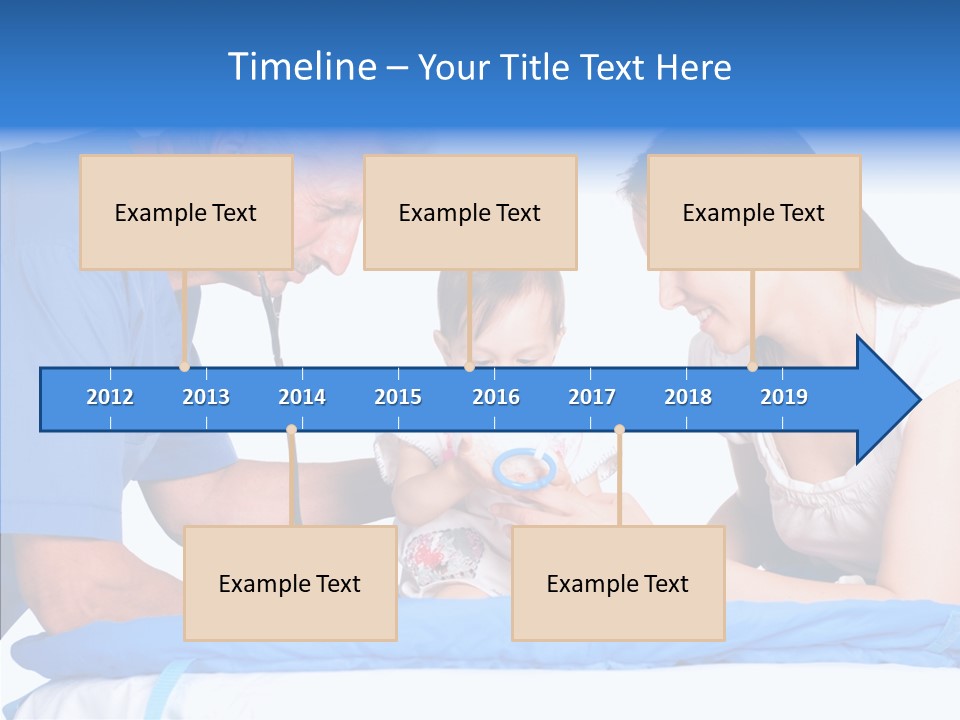 Timeline – Your Title Text Here

Example Text

Example Text

Example Text

2012 2013 2014 2015 2016 2017 2018 2019

Example Text

Example Text